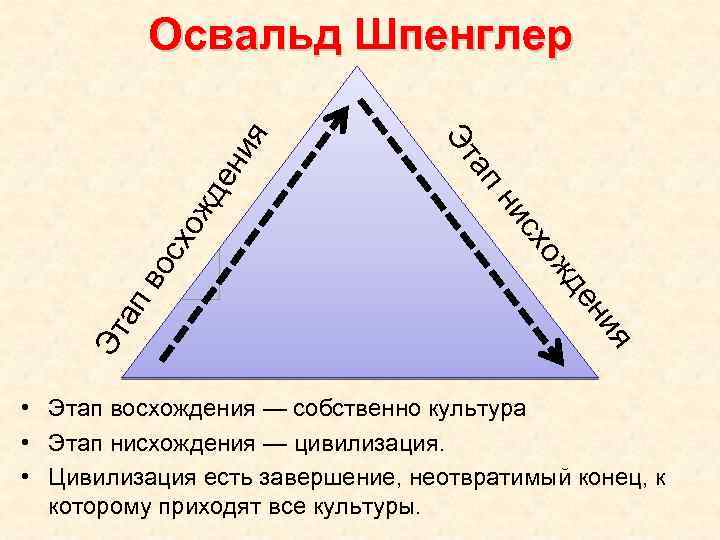 Освальд Шпенглер

Этап восхождения

Этап нисхождения

• Этап восхождения — собственно культура
• Этап нисхождения — цивилизация.
• Цивилизация есть завершение, неотвратимый конец, к которому приходят все культуры.